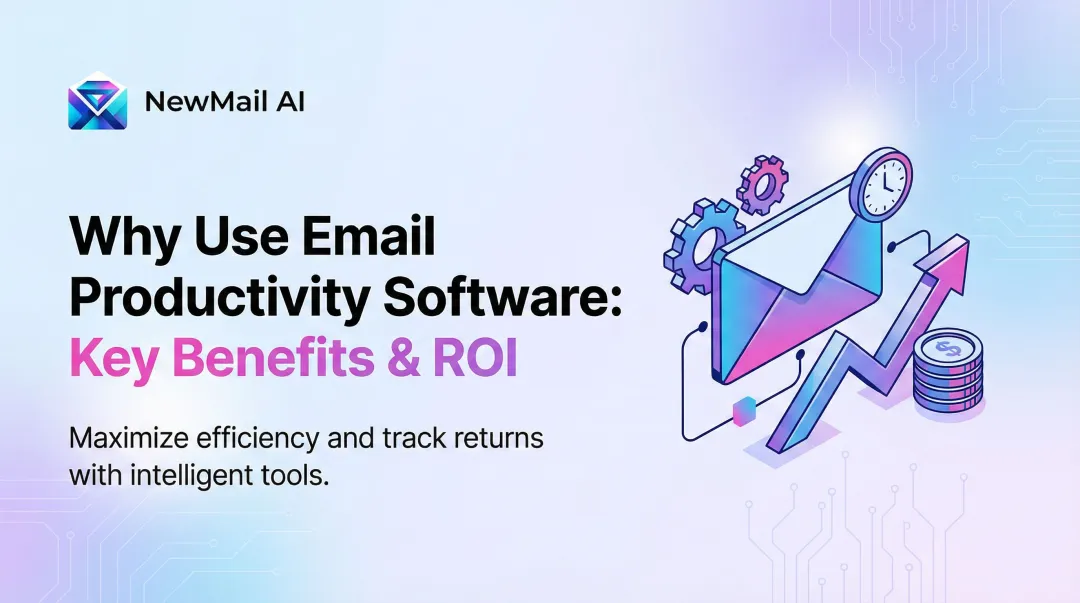 NewMail AI

Why Use Email Productivity Software: Key Benefits & ROI

Maximize efficiency and track returns with intelligent tools.

$